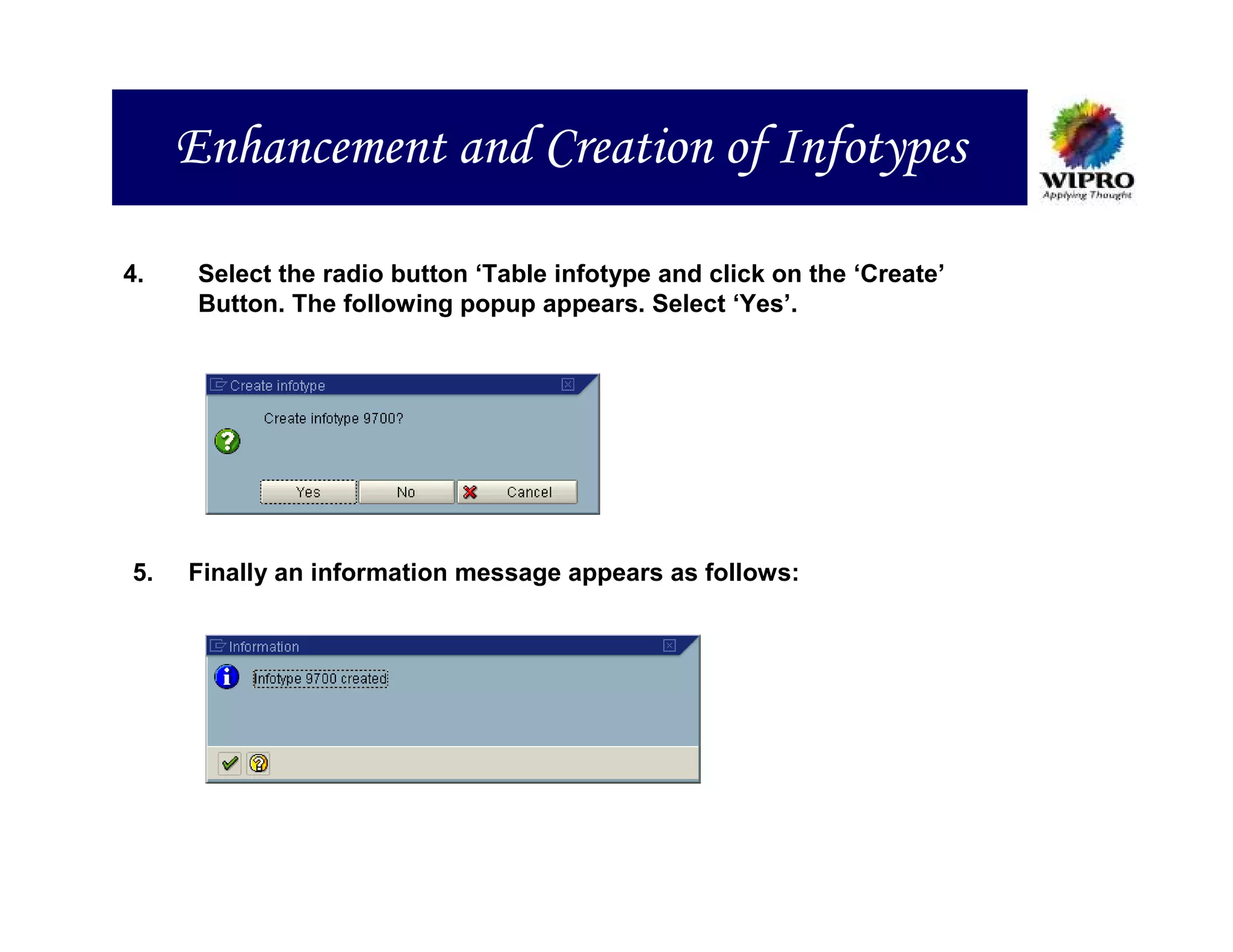 Enhancement and Creation of Infotypes

WIPRO
Applying Thought

4. Select the radio button ‘Table infotype and click on the ‘Create’ Button. The following popup appears. Select ‘Yes’.

Create infotype

Create infotype 9700?

Yes No Cancel

5. Finally an information message appears as follows:

Information

Infotype 9700 created